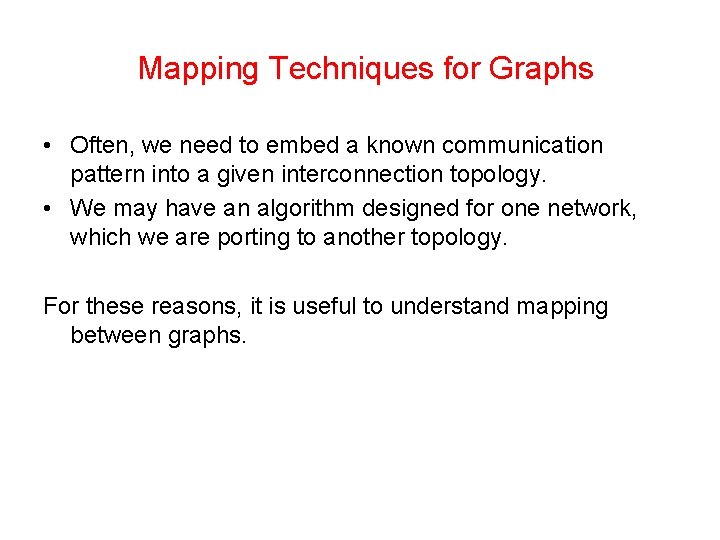 Mapping Techniques for Graphs

• Often, we need to embed a known communication pattern into a given interconnection topology.
• We may have an algorithm designed for one network, which we are porting to another topology.

For these reasons, it is useful to understand mapping between graphs.